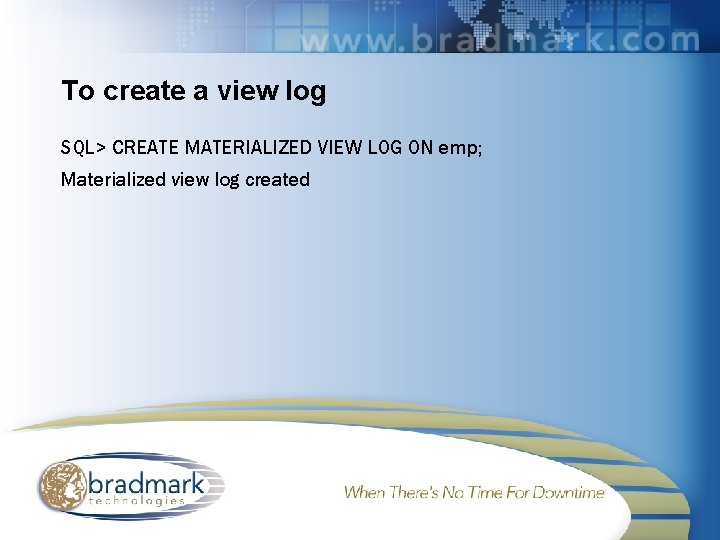 www.bradmark.com

To create a view log

SQL> CREATE MATERIALIZED VIEW LOG ON emp;

Materialized view log created

bradmark technologies

When There's No Time For Downtime